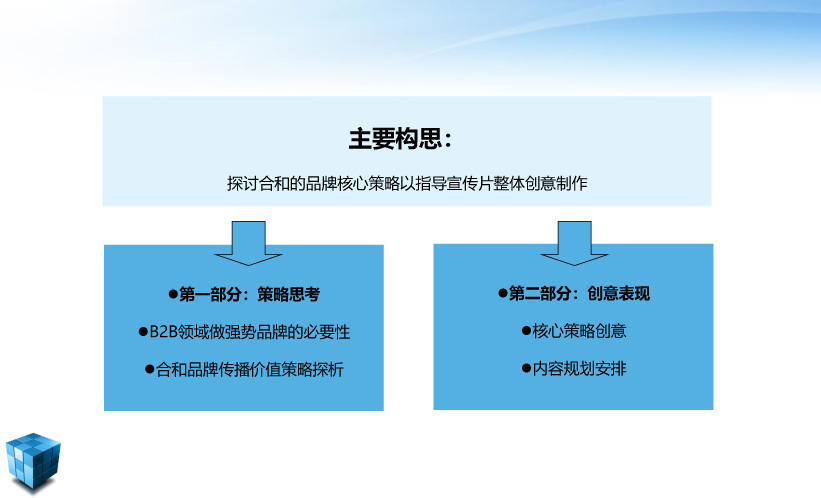 主要构思：

探讨合和的品牌核心策略以指导宣传片整体创意制作

●第一部分：策略思考

●B2B领域做强势品牌的必要性

●合和品牌传播价值策略探析

●第二部分：创意表现

●核心策略创意

●内容规划安排